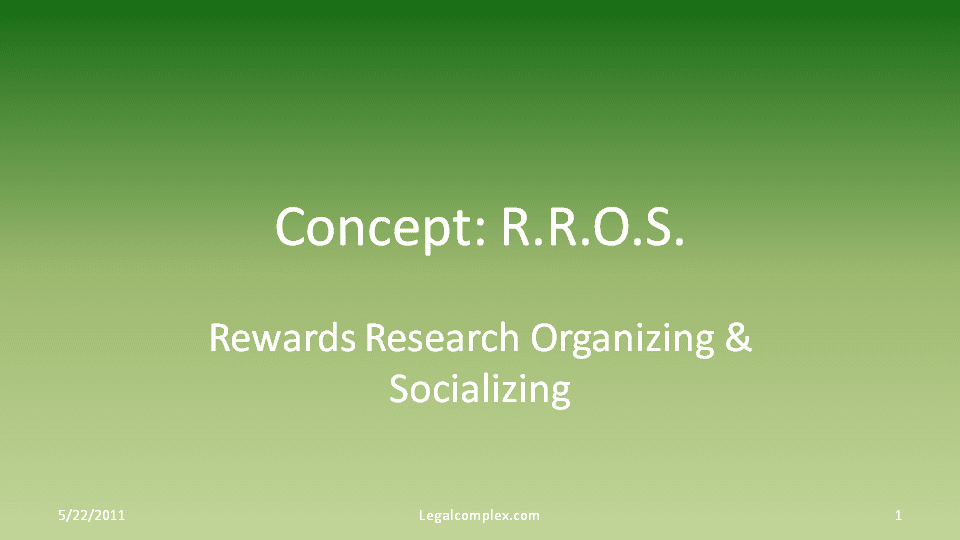 Concept: R.R.O.S.

Rewards Research Organizing & Socializing

5/22/2011

Legalcomplex.com

1